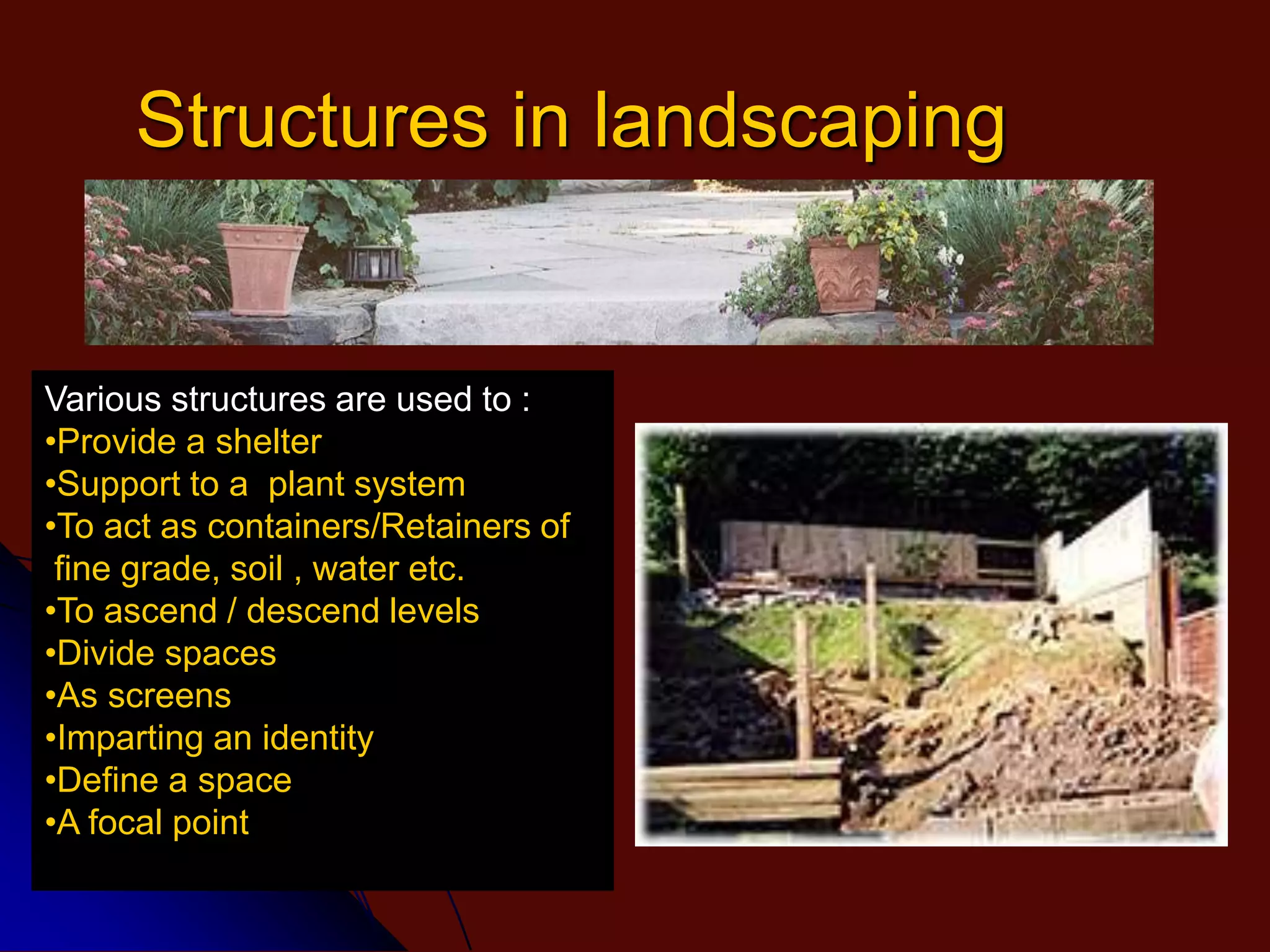 Structures in landscaping

Various structures are used to :
•Provide a shelter
•Support to a plant system
•To act as containers/Retainers of fine grade, soil , water etc.
•To ascend / descend levels
•Divide spaces
•As screens
•Imparting an identity
•Define a space
•A focal point